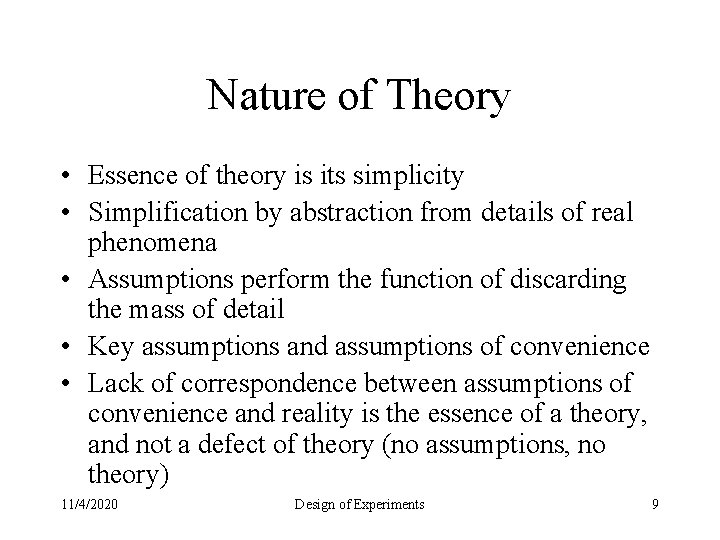 Nature of Theory

• Essence of theory is its simplicity
• Simplification by abstraction from details of real phenomena
• Assumptions perform the function of discarding the mass of detail
• Key assumptions and assumptions of convenience
• Lack of correspondence between assumptions of convenience and reality is the essence of a theory, and not a defect of theory (no assumptions, no theory)

11/4/2020 Design of Experiments 9